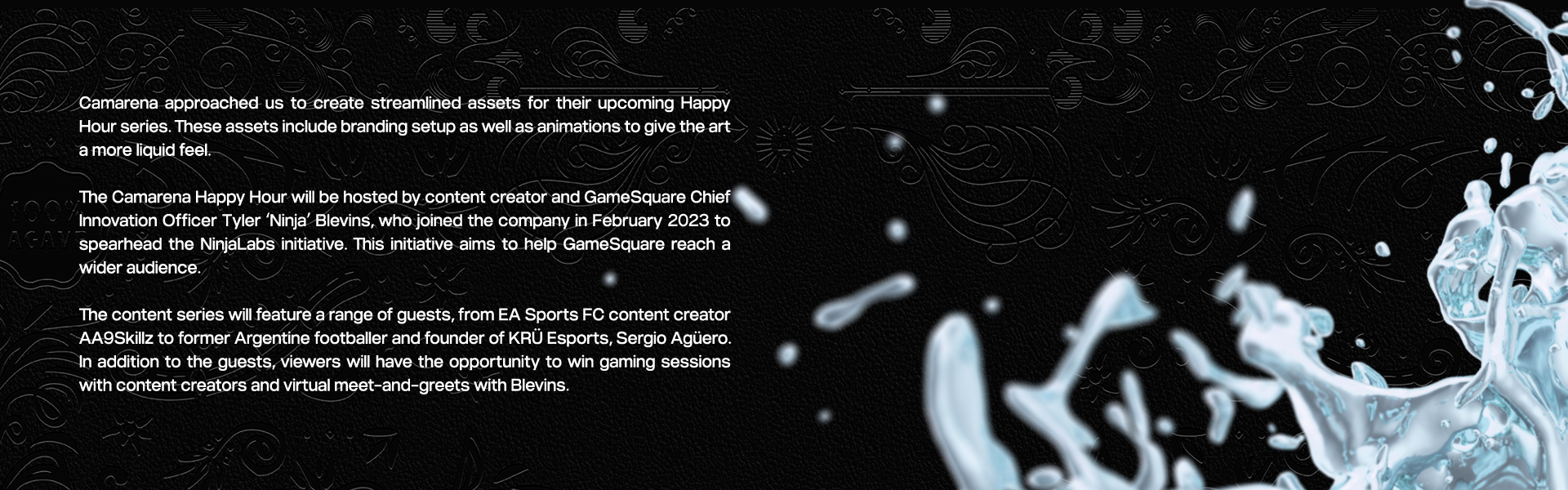 Camarena approached us to create streamlined assets for their upcoming Happy Hour series. These assets include branding setup as well as animations to give the art a more liquid feel.

The Camarena Happy Hour will be hosted by content creator and GameSquare Chief Innovation Officer Tyler 'Ninja' Blevins, who joined the company in February 2023 to spearhead the NinjaLabs initiative. This initiative aims to help GameSquare reach a wider audience.

The content series will feature a range of guests, from EA Sports FC content creator AA9Skillz to former Argentine footballer and founder of KRÜ Esports, Sergio Agüero. In addition to the guests, viewers will have the opportunity to win gaming sessions with content creators and virtual meet-and-greets with Blevins.